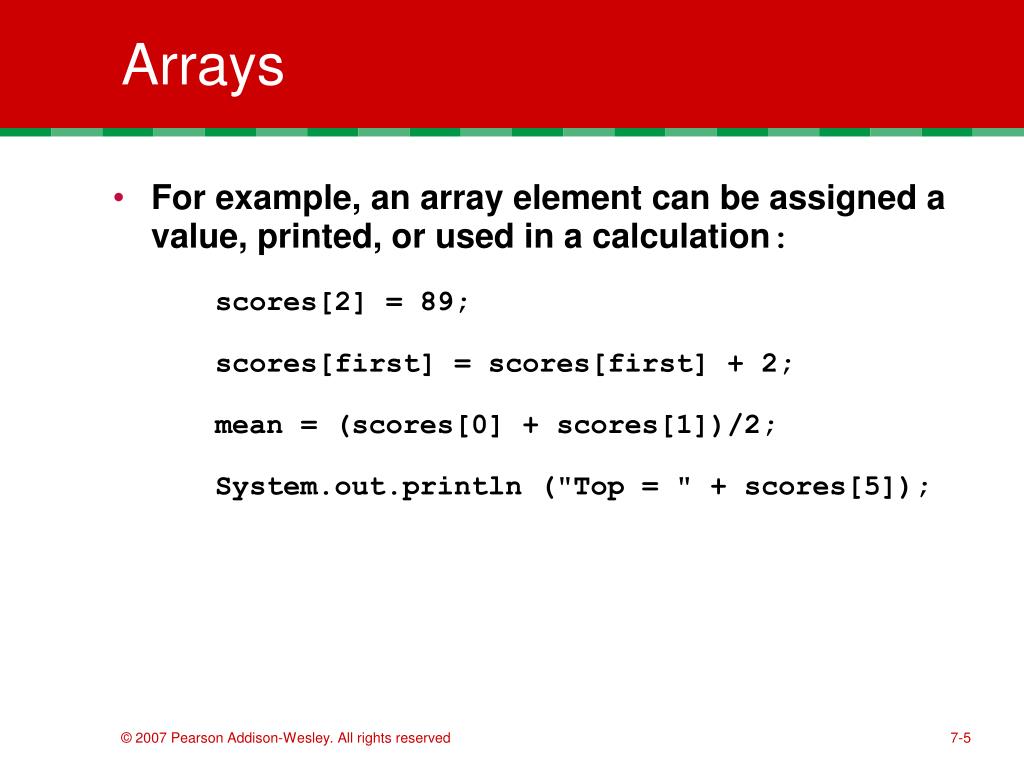 Arrays

• For example, an array element can be assigned a value, printed, or used in a calculation:

scores[2] = 89;

scores[first] = scores[first] + 2;

mean = (scores[0] + scores[1])/2;

System.out.println ("Top = " + scores[5]);

© 2007 Pearson Addison-Wesley. All rights reserved

7-5